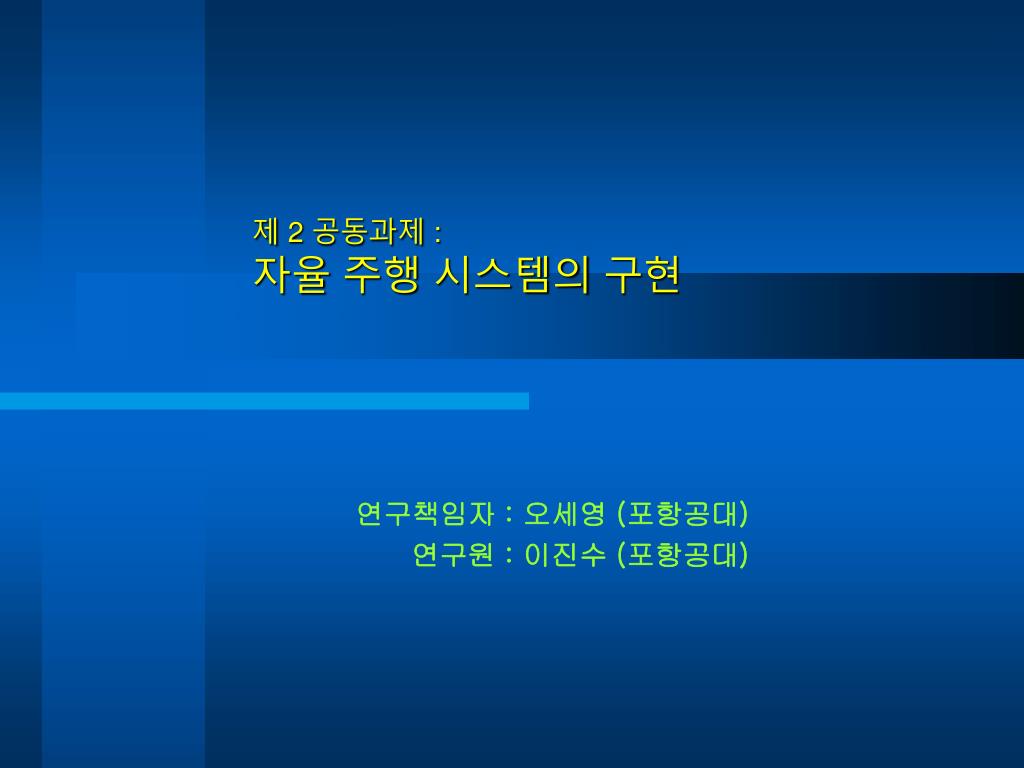 제 2 공동과제 :
자율 주행 시스템의 구현

연구책임자 : 오세영 (포항공대)
연구원 : 이진수 (포항공대)